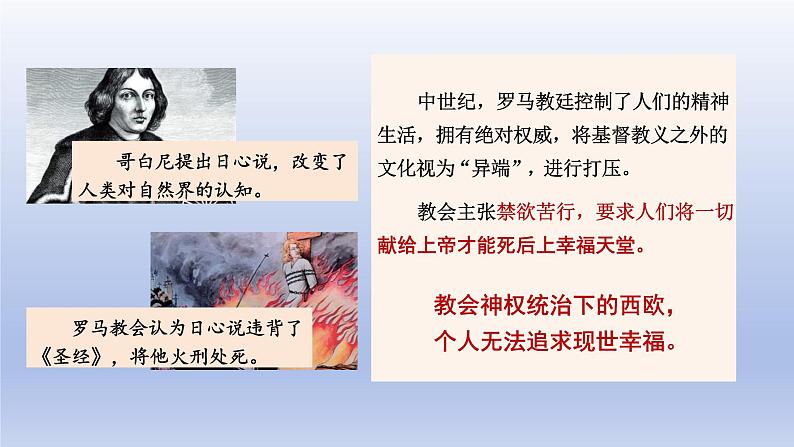 哥白尼提出日心说，改变了人类对自然界的认知。

罗马教会认为日心说违背了《圣经》，将他火刑处死。

中世纪，罗马教廷控制了人们的精神生活，拥有绝对权威，将基督教义之外的文化视为“异端”，进行打压。

教会主张禁欲苦行，要求人们将一切献给上帝才能死后上幸福天堂。

教会神权统治下的西欧，个人无法追求现世幸福。